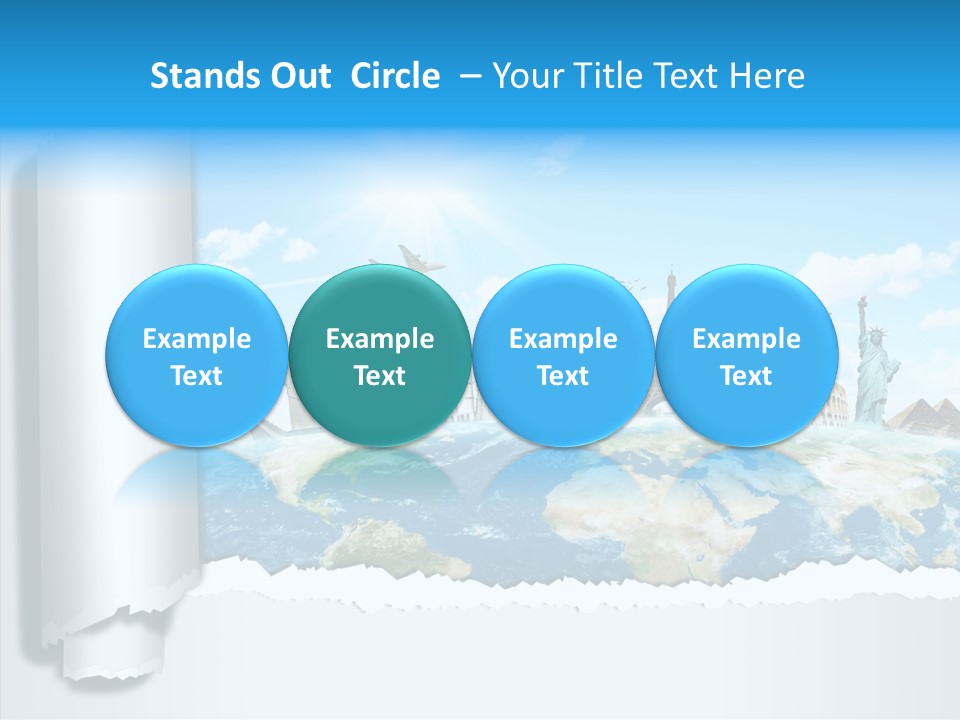 Stands Out Circle – Your Title Text Here

Example Text

Example Text

Example Text

Example Text